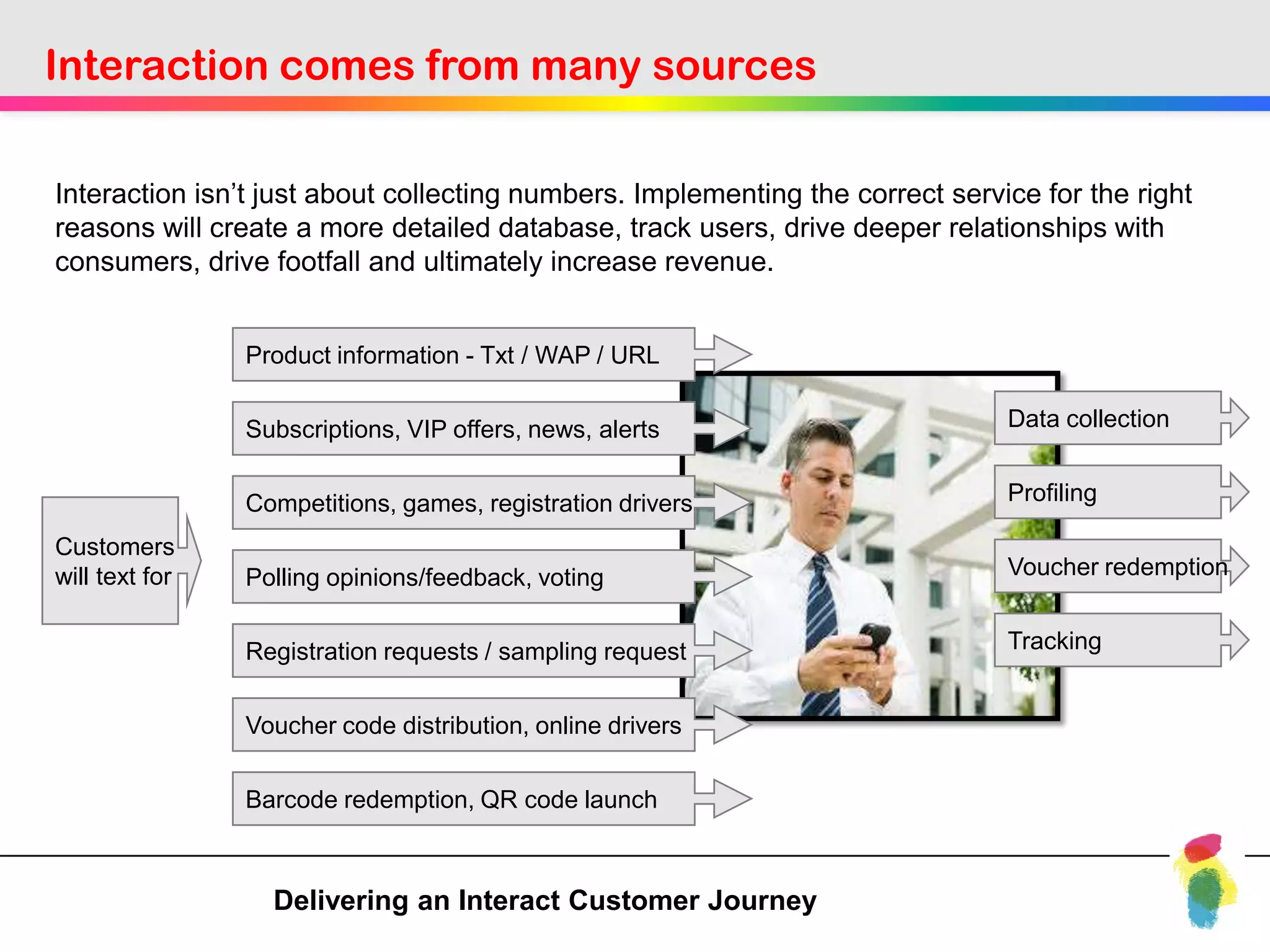 Interaction comes from many sources

Interaction isn't just about collecting numbers. Implementing the correct service for the right reasons will create a more detailed database, track users, drive deeper relationships with consumers, drive footfall and ultimately increase revenue.

Customers will text for

Product information - Txt / WAP / URL

Subscriptions, VIP offers, news, alerts

Competitions, games, registration drivers

Polling opinions/feedback, voting

Registration requests / sampling request

Voucher code distribution, online drivers

Barcode redemption, QR code launch

Data collection

Profiling

Voucher redemption

Tracking

Delivering an Interact Customer Journey